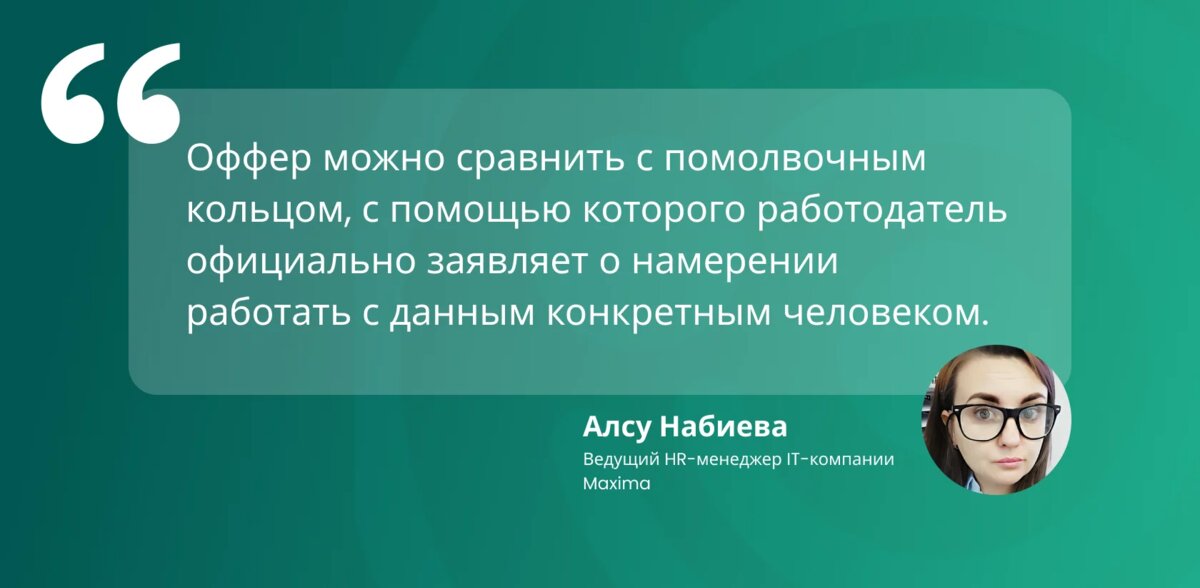 “

Оффер можно сравнить с помолвочным кольцом, с помощью которого работодатель официально заявляет о намерении работать с данным конкретным человеком.

Алсу Набиева
Ведущий HR-менеджер IT-компании Maxima